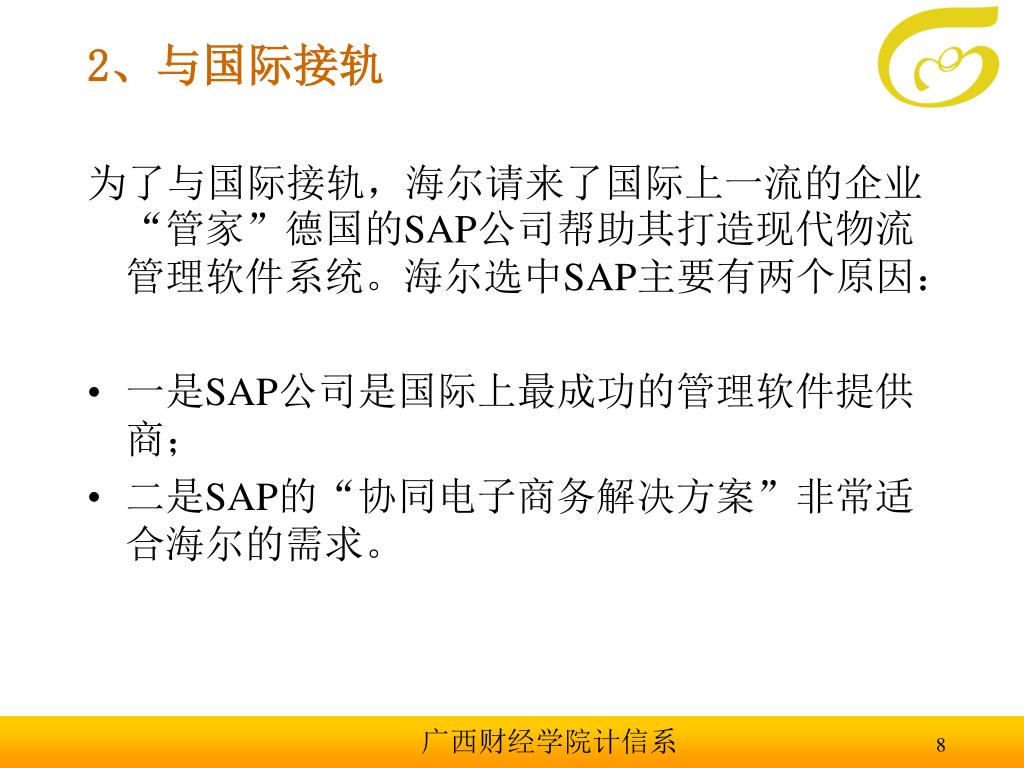 2、与国际接轨

为了与国际接轨，海尔请来了国际上一流的企业“管家”德国的SAP公司帮助其打造现代物流管理软件系统。海尔选中SAP主要有两个原因：

• 一是SAP公司是国际上最成功的管理软件提供商；
• 二是SAP的“协同电子商务解决方案”非常适合海尔的需求。

广西财经学院计信系

8